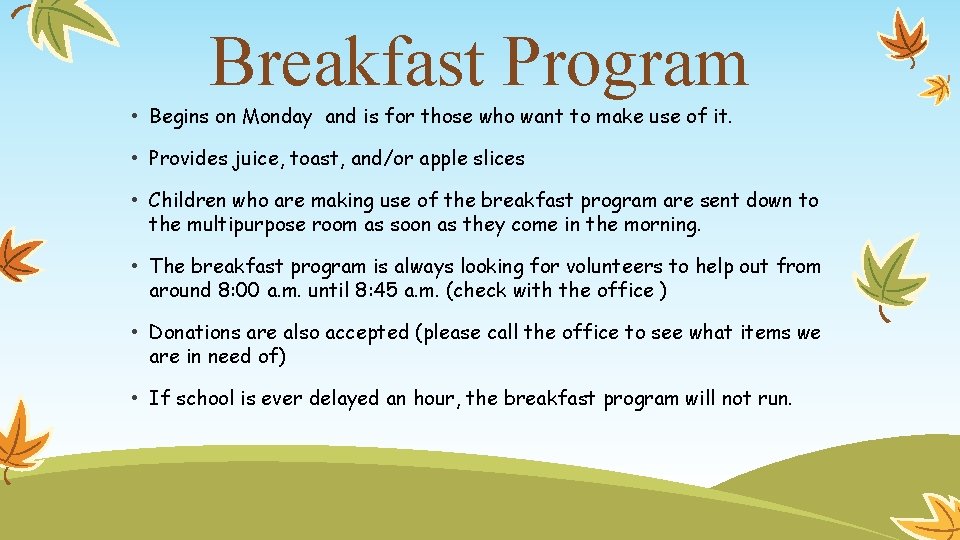 Breakfast Program

• Begins on Monday and is for those who want to make use of it.

• Provides juice, toast, and/or apple slices

• Children who are making use of the breakfast program are sent down to the multipurpose room as soon as they come in the morning.

• The breakfast program is always looking for volunteers to help out from around 8:00 a.m. until 8:45 a.m. (check with the office )

• Donations are also accepted (please call the office to see what items we are in need of)

• If school is ever delayed an hour, the breakfast program will not run.